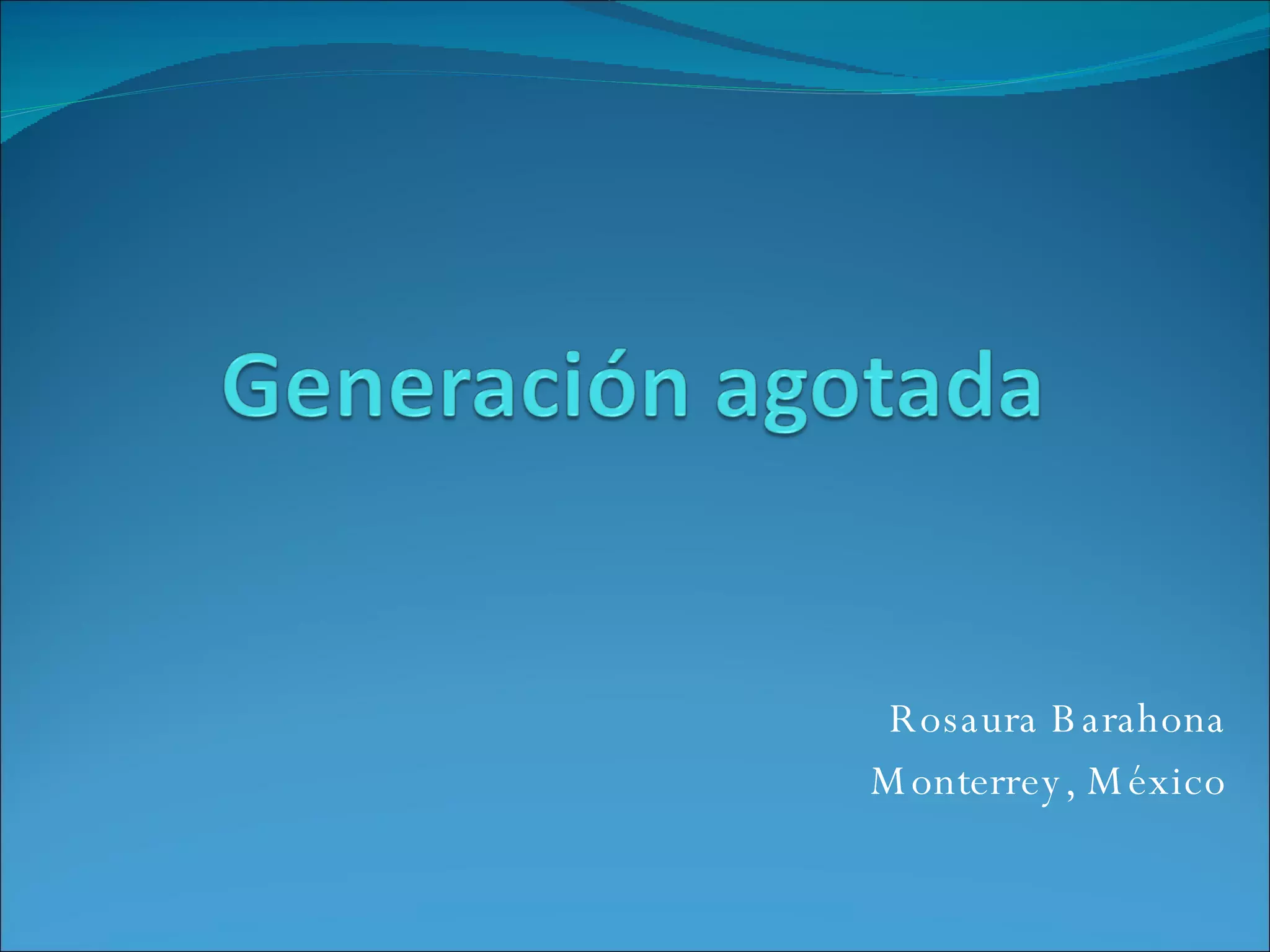 Generación agotada

Rosaura Barahona
Monterrey, México